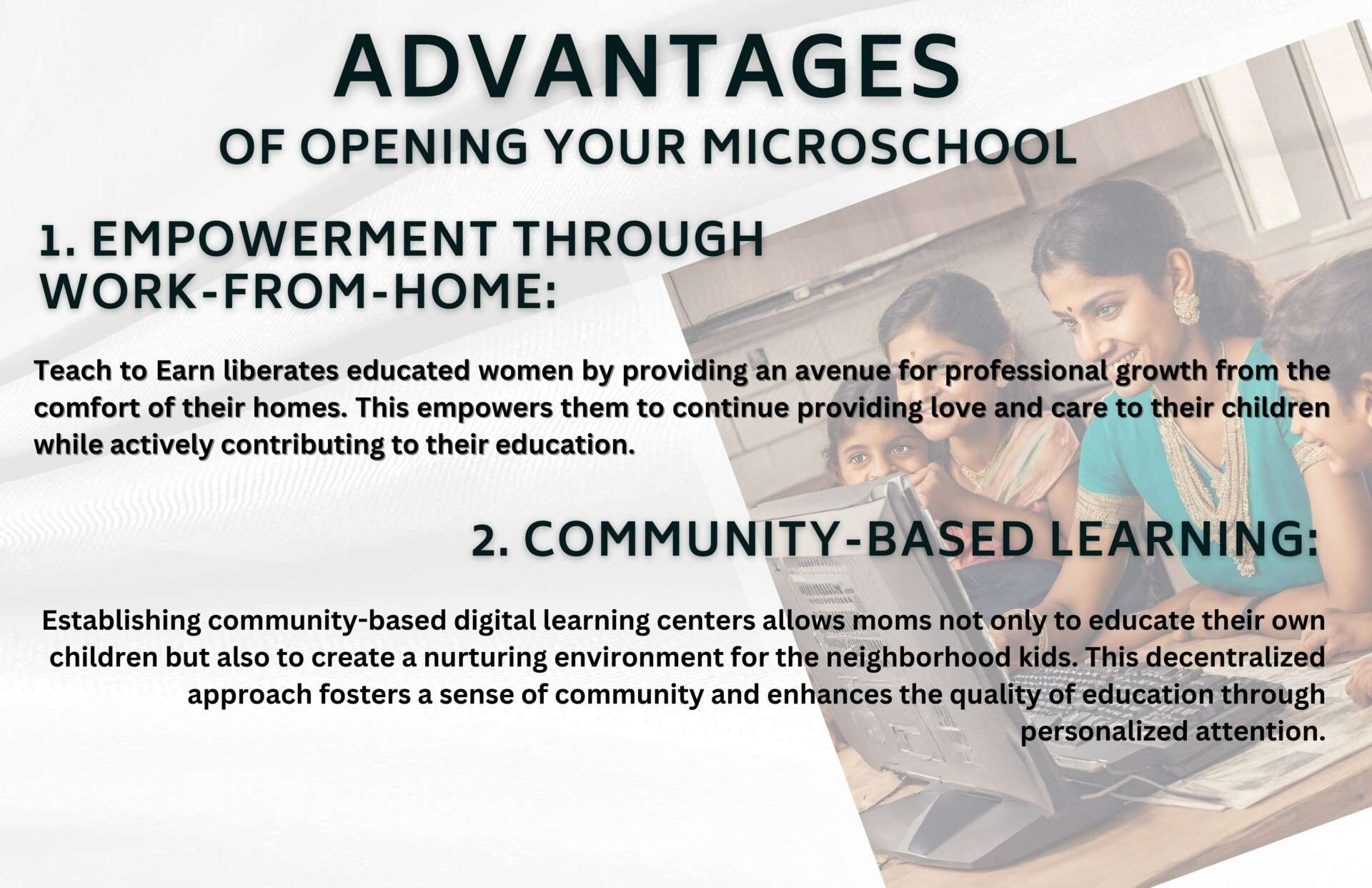 ADVANTAGES
OF OPENING YOUR MICROSCHOOL

1. EMPOWERMENT THROUGH WORK-FROM-HOME:

Teach to Earn liberates educated women by providing an avenue for professional growth from the comfort of their homes. This empowers them to continue providing love and care to their children while actively contributing to their education.

2. COMMUNITY-BASED LEARNING:

Establishing community-based digital learning centers allows moms not only to educate their own children but also to create a nurturing environment for the neighborhood kids. This decentralized approach fosters a sense of community and enhances the quality of education through personalized attention.